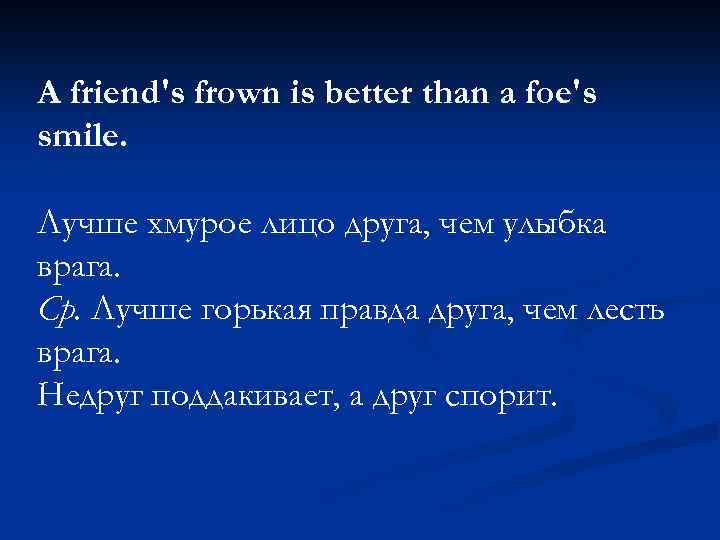 A friend's frown is better than a foe's smile.

Лучше хмурое лицо друга, чем улыбка врага.
Ср. Лучше горькая правда друга, чем лесть врага.
Недруг поддакивает, а друг спорит.